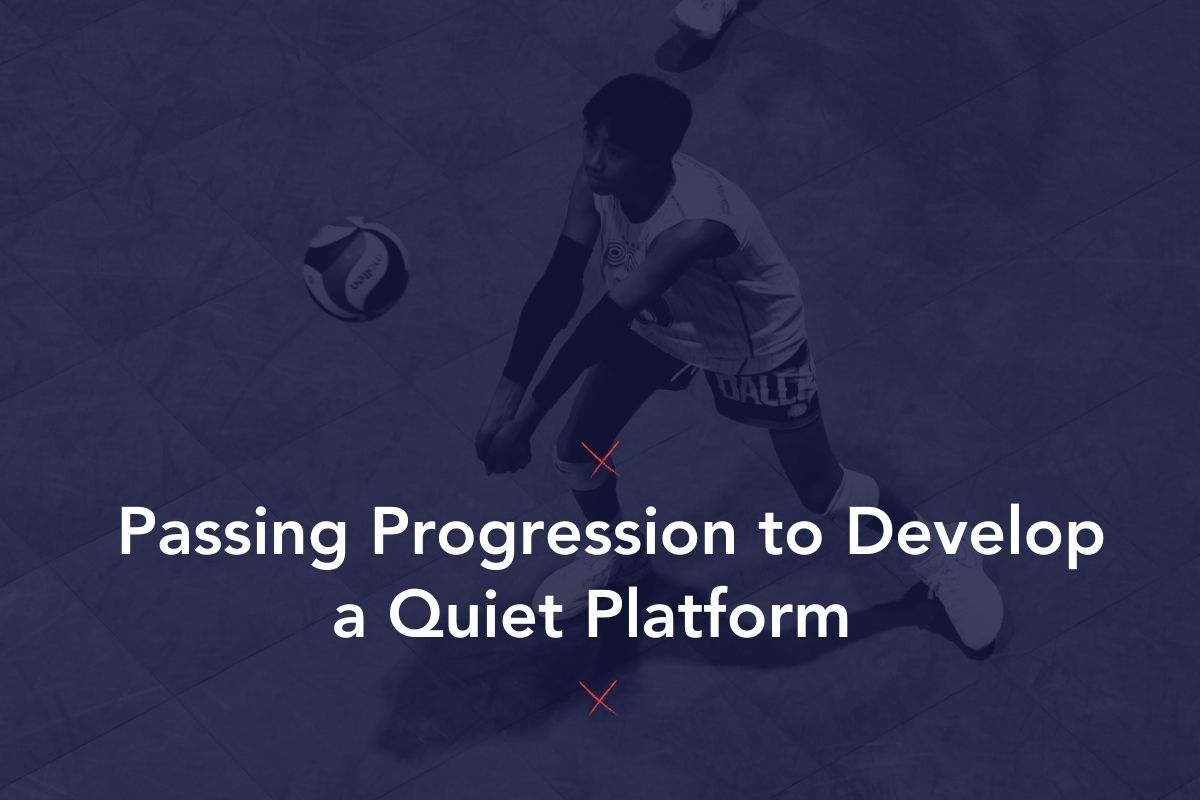 Passing Progression to Develop a Quiet Platform